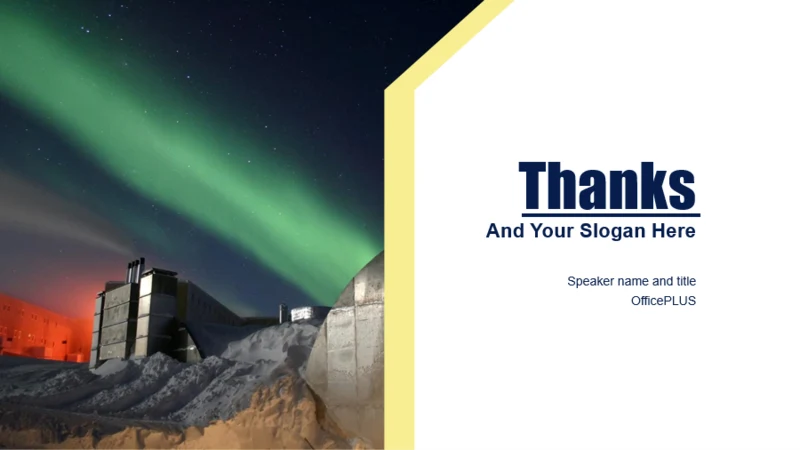 Thanks

And Your Slogan Here

Speaker name and title
OfficePLUS